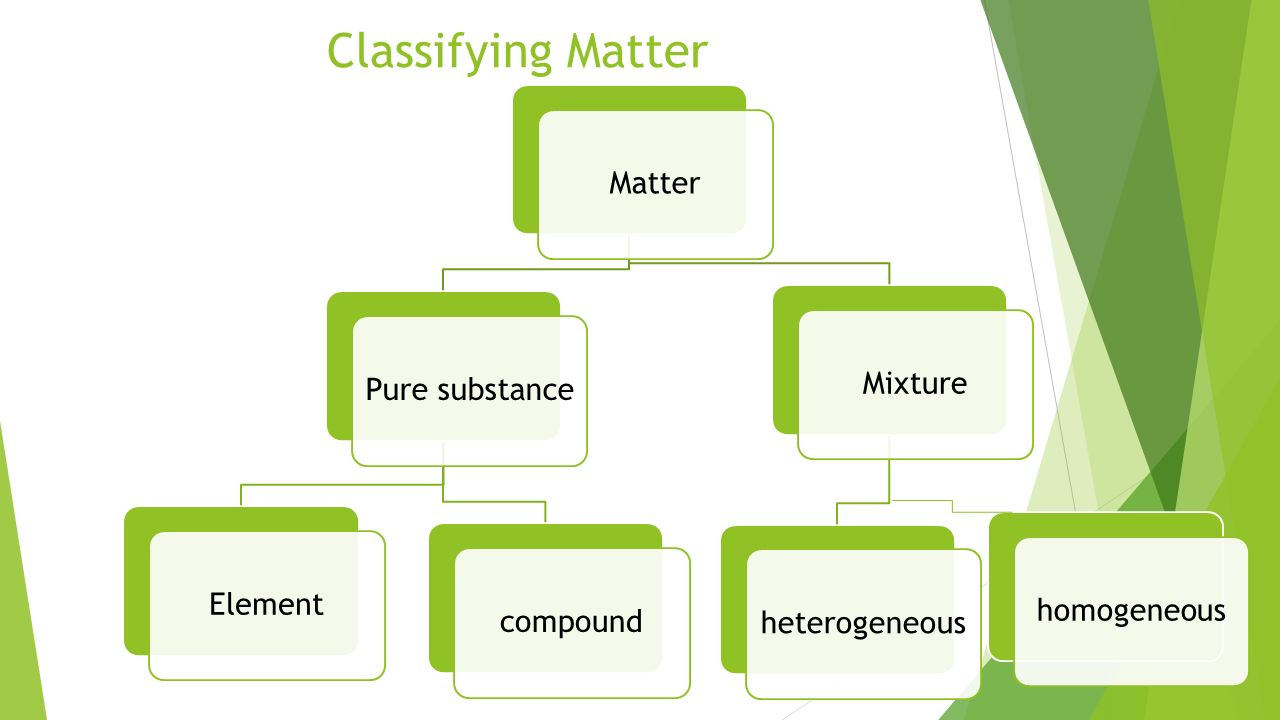 Classifying Matter

Matter

Pure substance

Mixture

Element

compound

heterogeneous

homogeneous